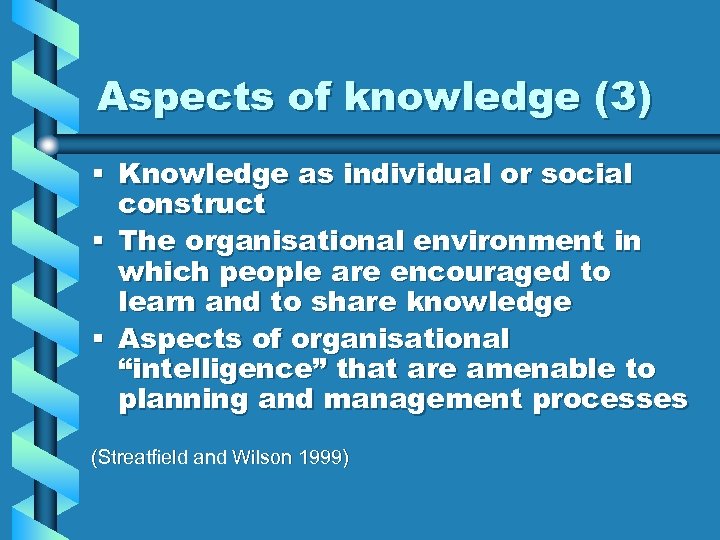 Aspects of knowledge (3)

▪ Knowledge as individual or social construct
▪ The organisational environment in which people are encouraged to learn and to share knowledge
▪ Aspects of organisational “intelligence” that are amenable to planning and management processes

(Streatfield and Wilson 1999)